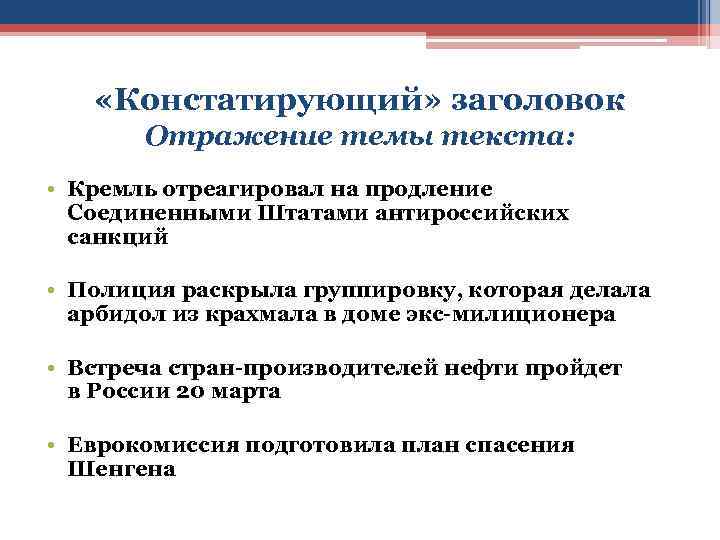 «Констатирующий» заголовок
Отражение темы текста:

• Кремль отреагировал на продление Соединенными Штатами антироссийских санкций

• Полиция раскрыла группировку, которая делала арбидол из крахмала в доме экс-милиционера

• Встреча стран-производителей нефти пройдет в России 20 марта

• Еврокомиссия подготовила план спасения Шенгена